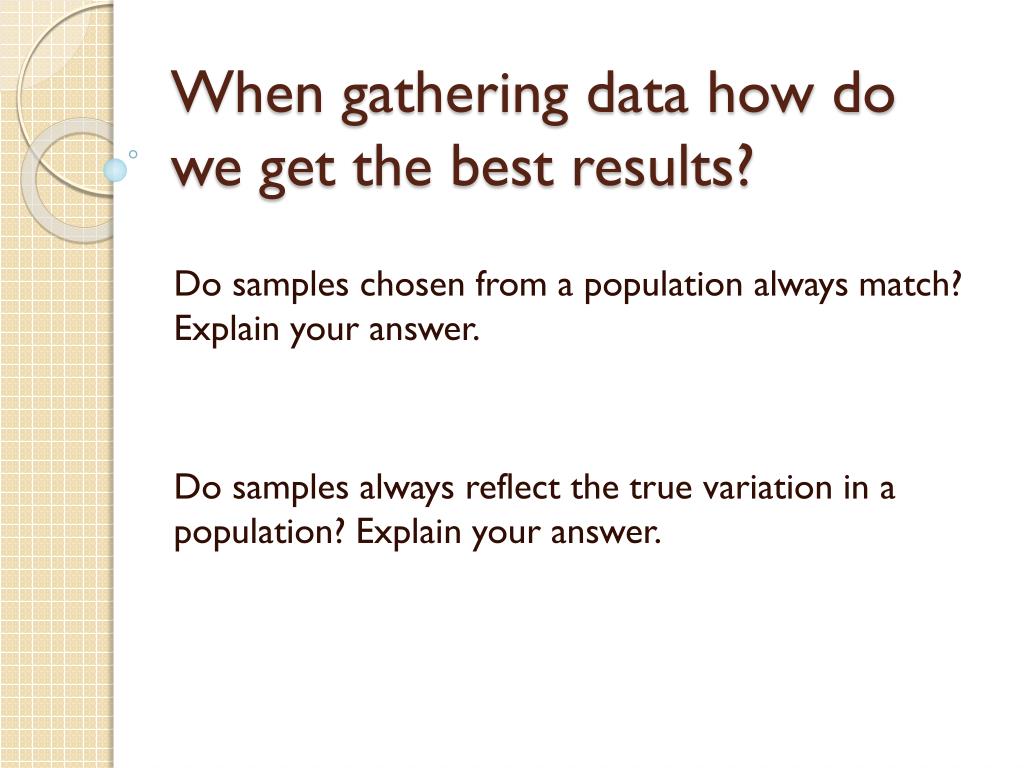 When gathering data how do we get the best results?

Do samples chosen from a population always match? Explain your answer.

Do samples always reflect the true variation in a population? Explain your answer.